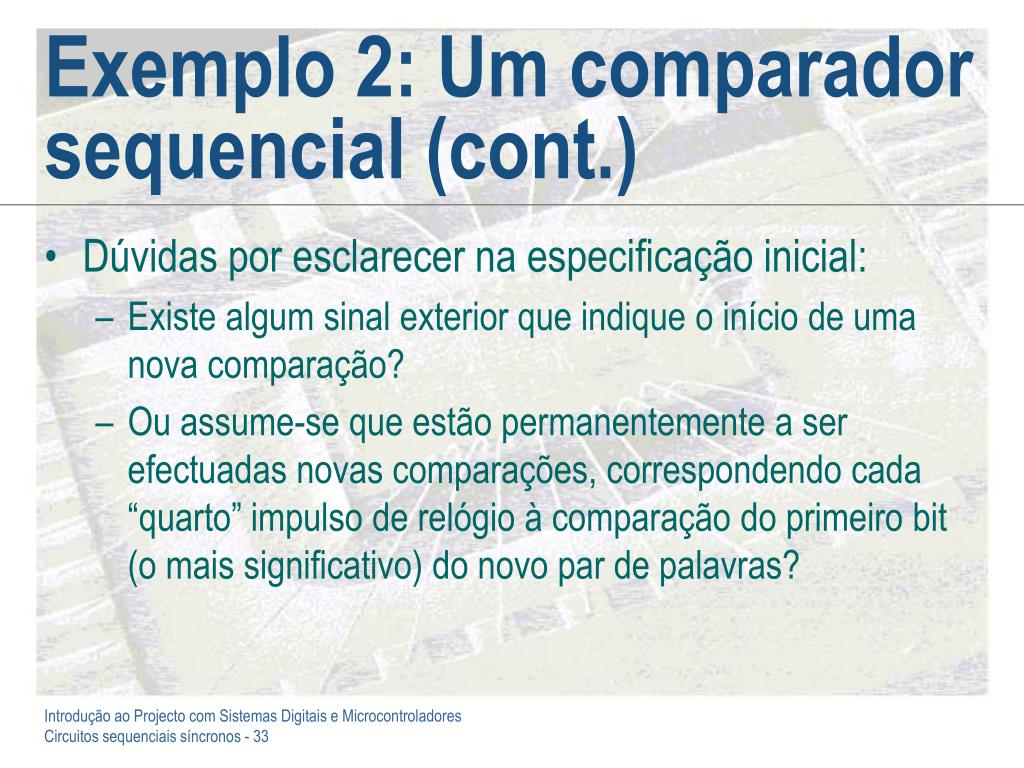 Exemplo 2: Um comparador sequencial (cont.)

• Dúvidas por esclarecer na especificação inicial:
– Existe algum sinal exterior que indique o início de uma nova comparação?
– Ou assume-se que estão permanentemente a ser efectuadas novas comparações, correspondendo cada “quarto” impulso de relógio à comparação do primeiro bit (o mais significativo) do novo par de palavras?

Introdução ao Projecto com Sistemas Digitais e Microcontroladores
Circuitos sequenciais síncronos - 33